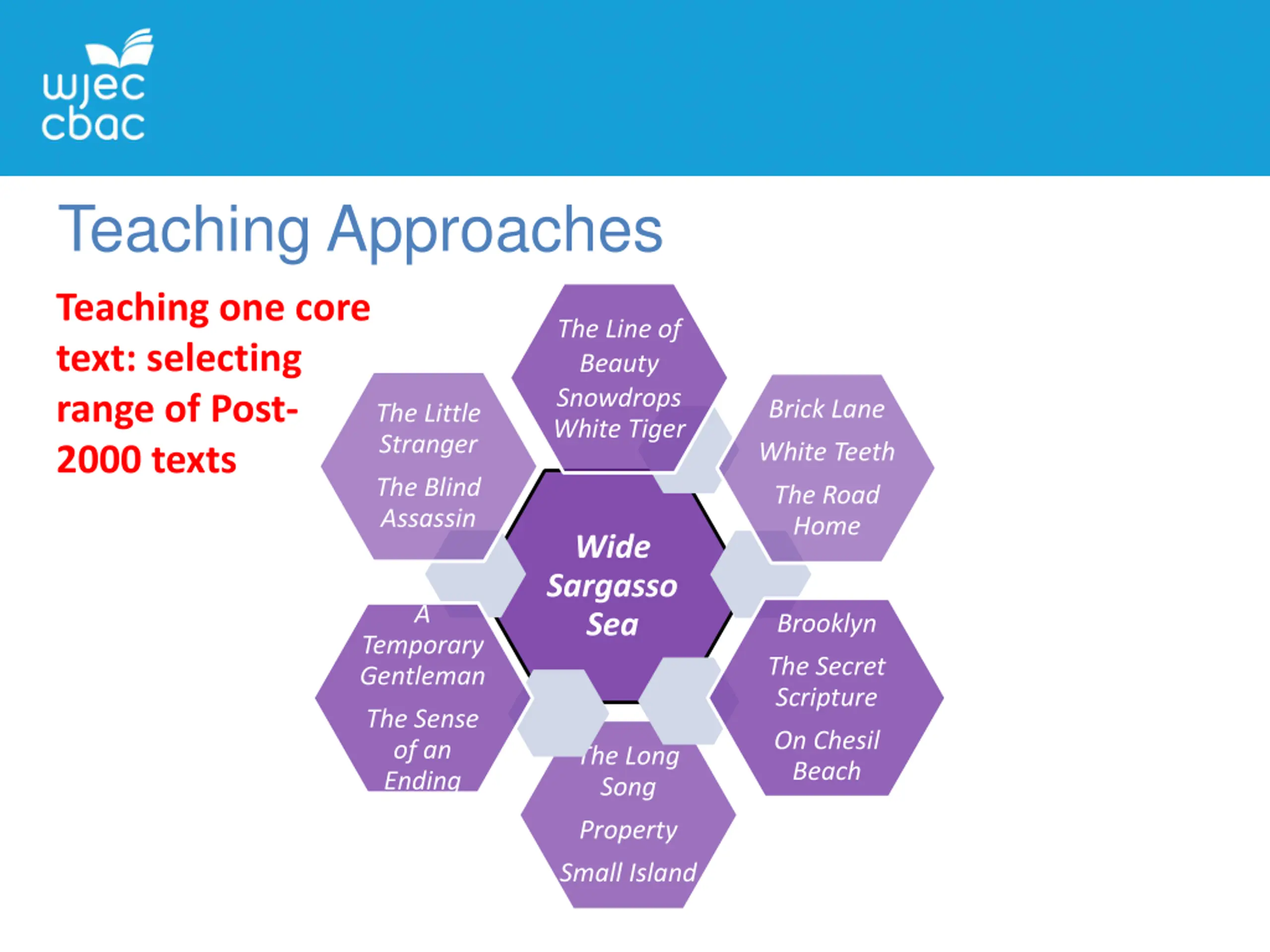 wjec cbac

Teaching Approaches

Teaching one core text: selecting range of Post-2000 texts

The Line of Beauty
Snowdrops
White Tiger

The Little Stranger
The Blind Assassin

Brick Lane
White Teeth
The Road Home

Wide Sargasso Sea

A Temporary Gentleman
The Sense of an Ending

Brooklyn
The Secret Scripture
On Chesil Beach

The Long Song
Property
Small Island